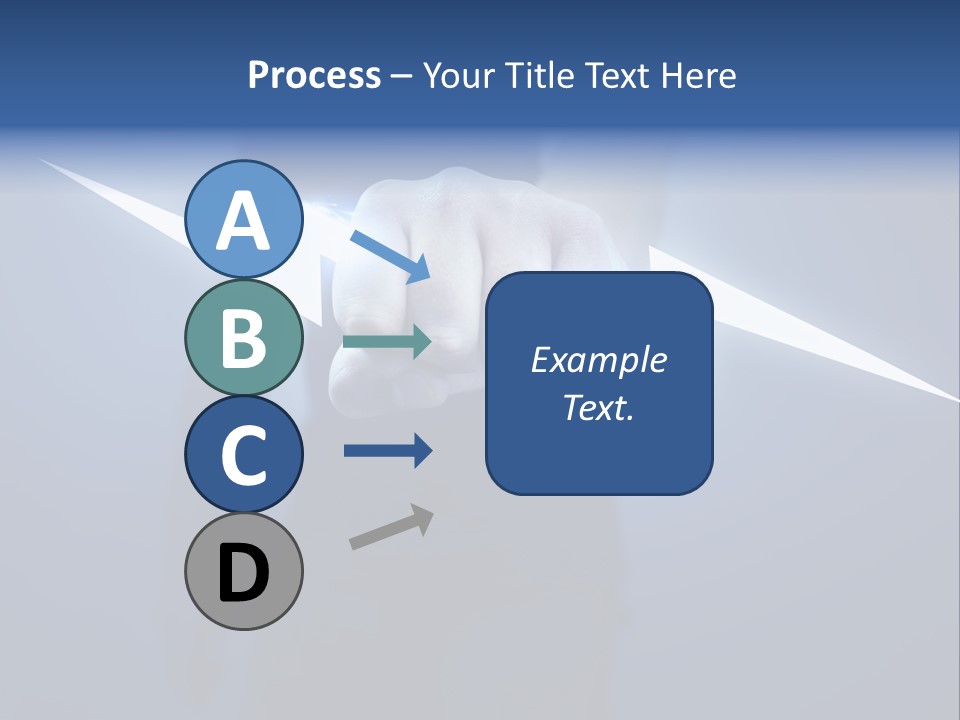 Process – Your Title Text Here

A

B

C

D

Example Text.